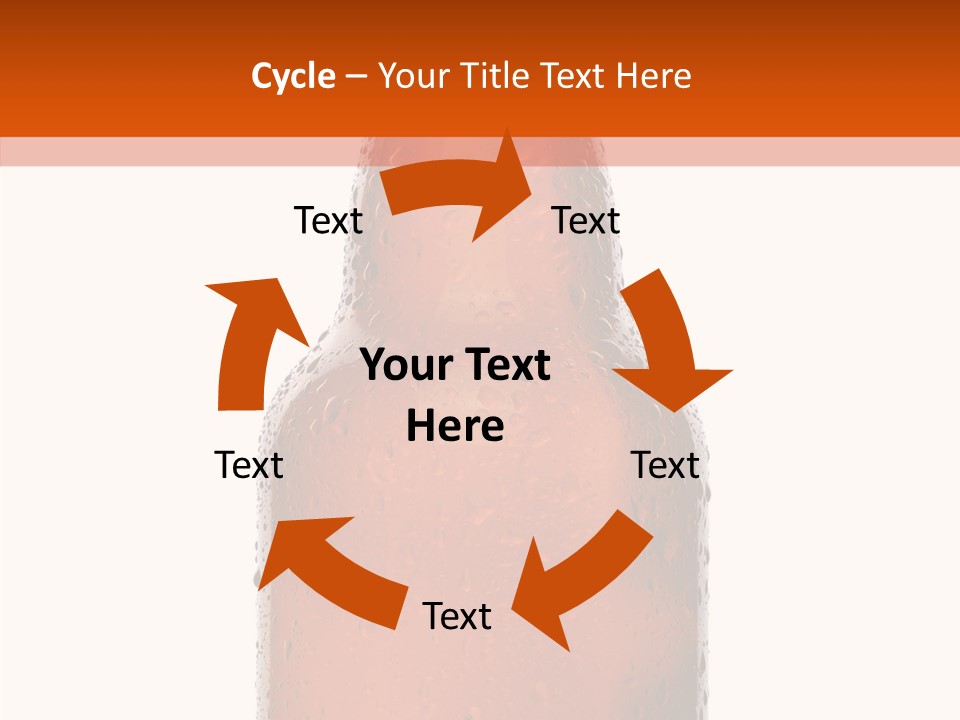 Cycle – Your Title Text Here

Text

Text

Your Text Here

Text

Text

Text